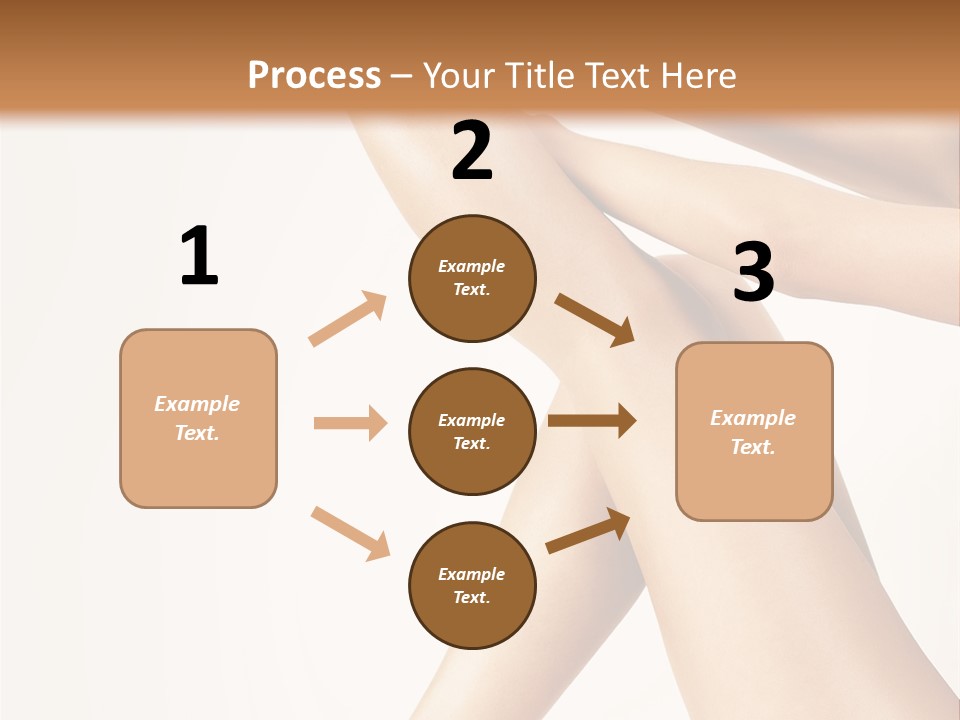 Process – Your Title Text Here

1

Example Text.

2

Example Text.

Example Text.

Example Text.

3

Example Text.